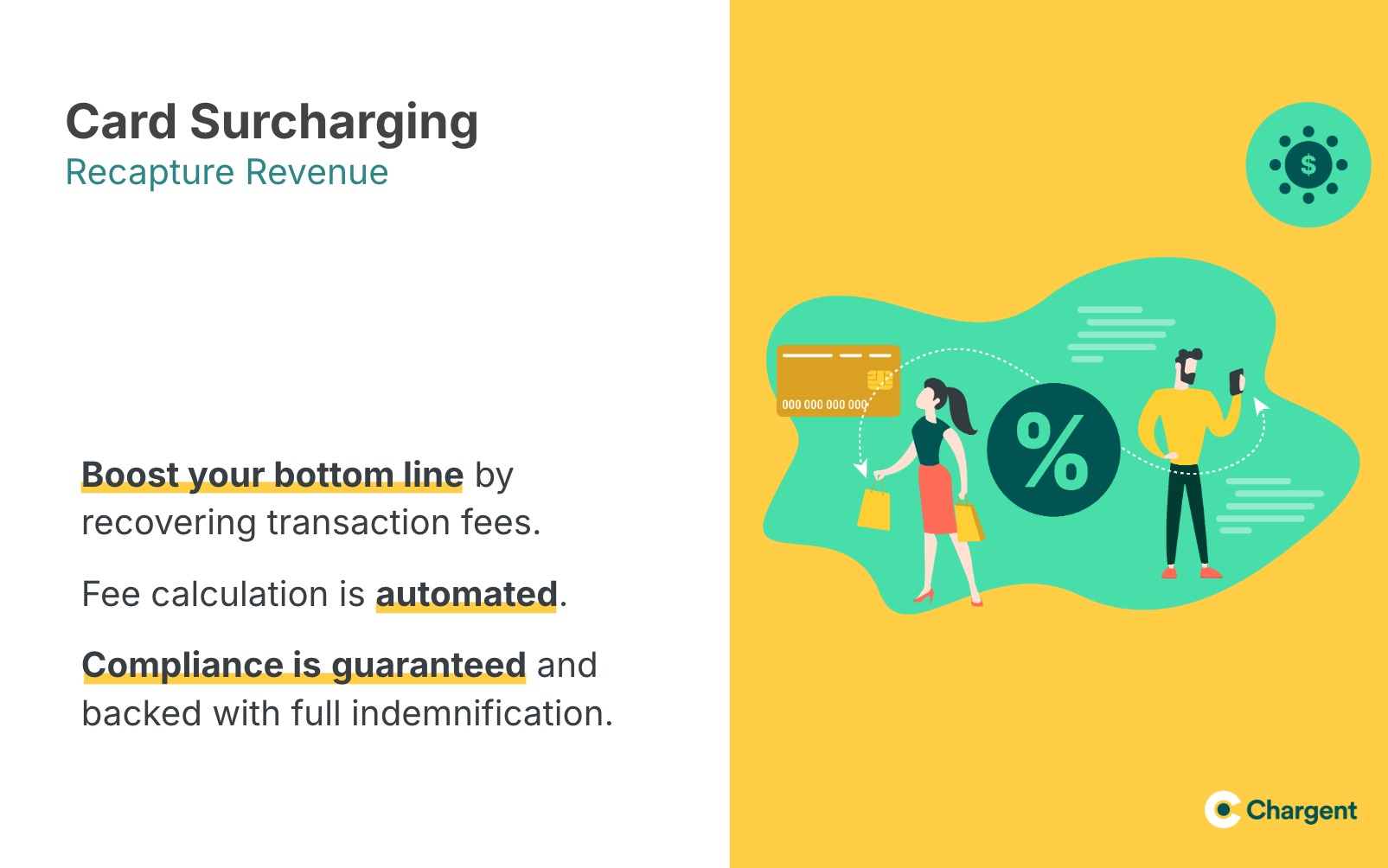 Card Surcharging
Recapture Revenue

Boost your bottom line by recovering transaction fees.

Fee calculation is automated.

Compliance is guaranteed and backed with full indemnification.

$

000 000 000 000

%

Chargent